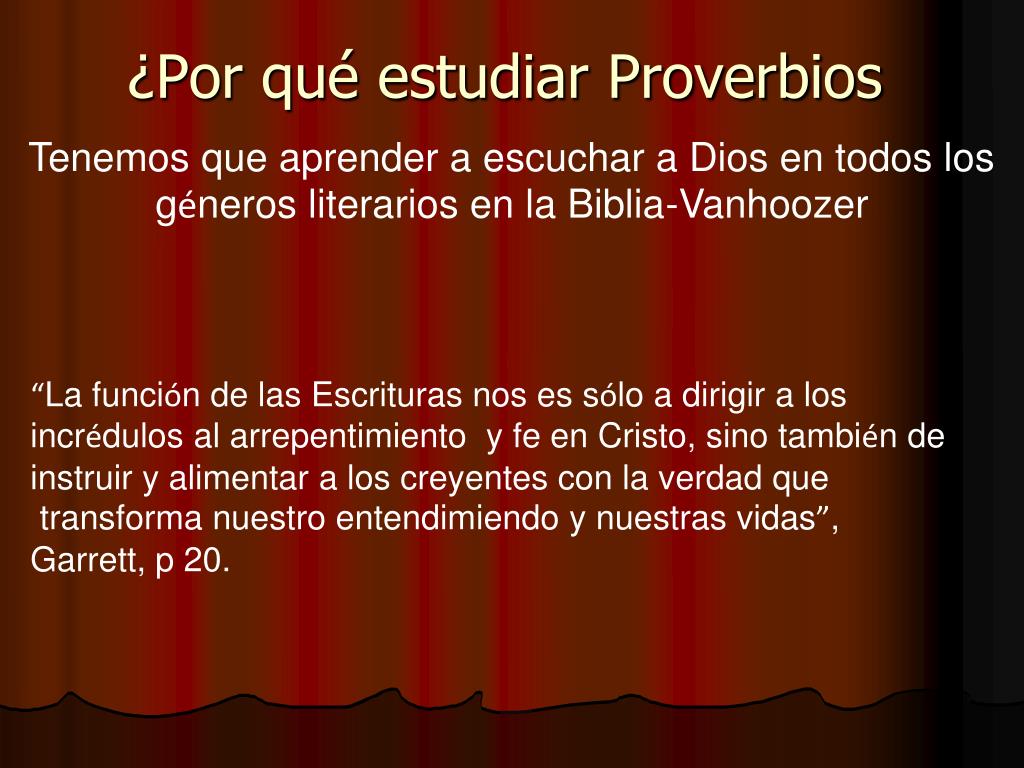 ¿Por qué estudiar Proverbios

Tenemos que aprender a escuchar a Dios en todos los géneros literarios en la Biblia-Vanhoozer

“La función de las Escrituras nos es sólo a dirigir a los incrédulos al arrepentimiento y fe en Cristo, sino también de instruir y alimentar a los creyentes con la verdad que transforma nuestro entendimiendo y nuestras vidas”, Garrett, p 20.